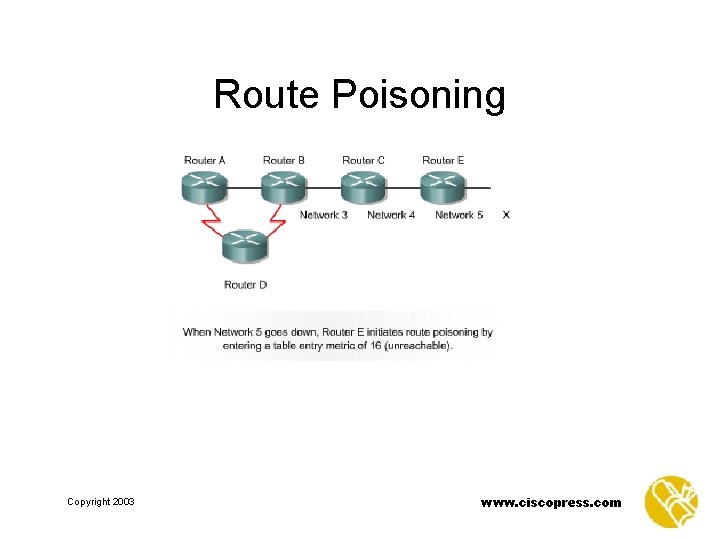 Route Poisoning

Router A
Router B
Router C
Router E
Network 3
Network 4
Network 5
X
Router D

When Network 5 goes down, Router E initiates route poisoning by entering a table entry metric of 16 (unreachable).

Copyright 2003

www.ciscopress.com